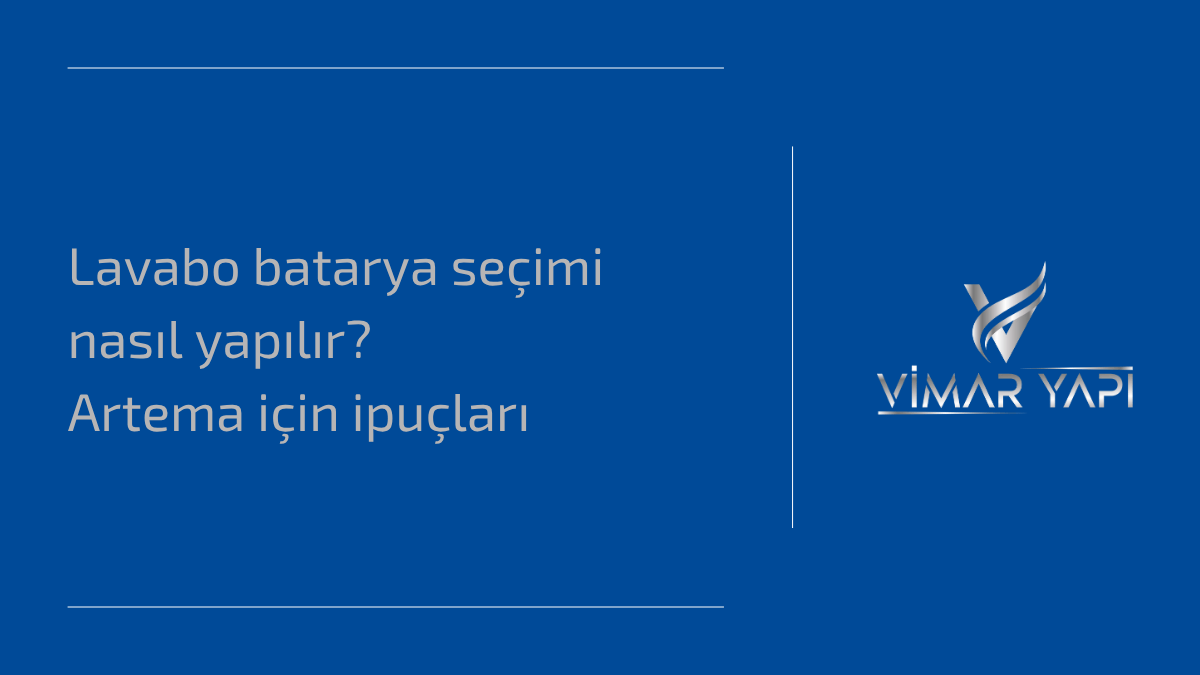 Lavabo batarya seçimi nasıl yapılır? Artema için ipuçları

VİMAR YAPI